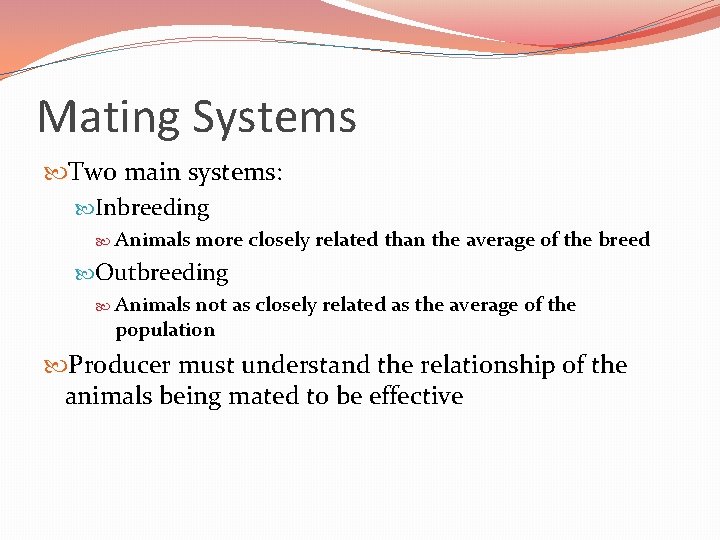 Mating Systems

Two main systems:

Inbreeding

Animals more closely related than the average of the breed

Outbreeding

Animals not as closely related as the average of the population

Producer must understand the relationship of the animals being mated to be effective